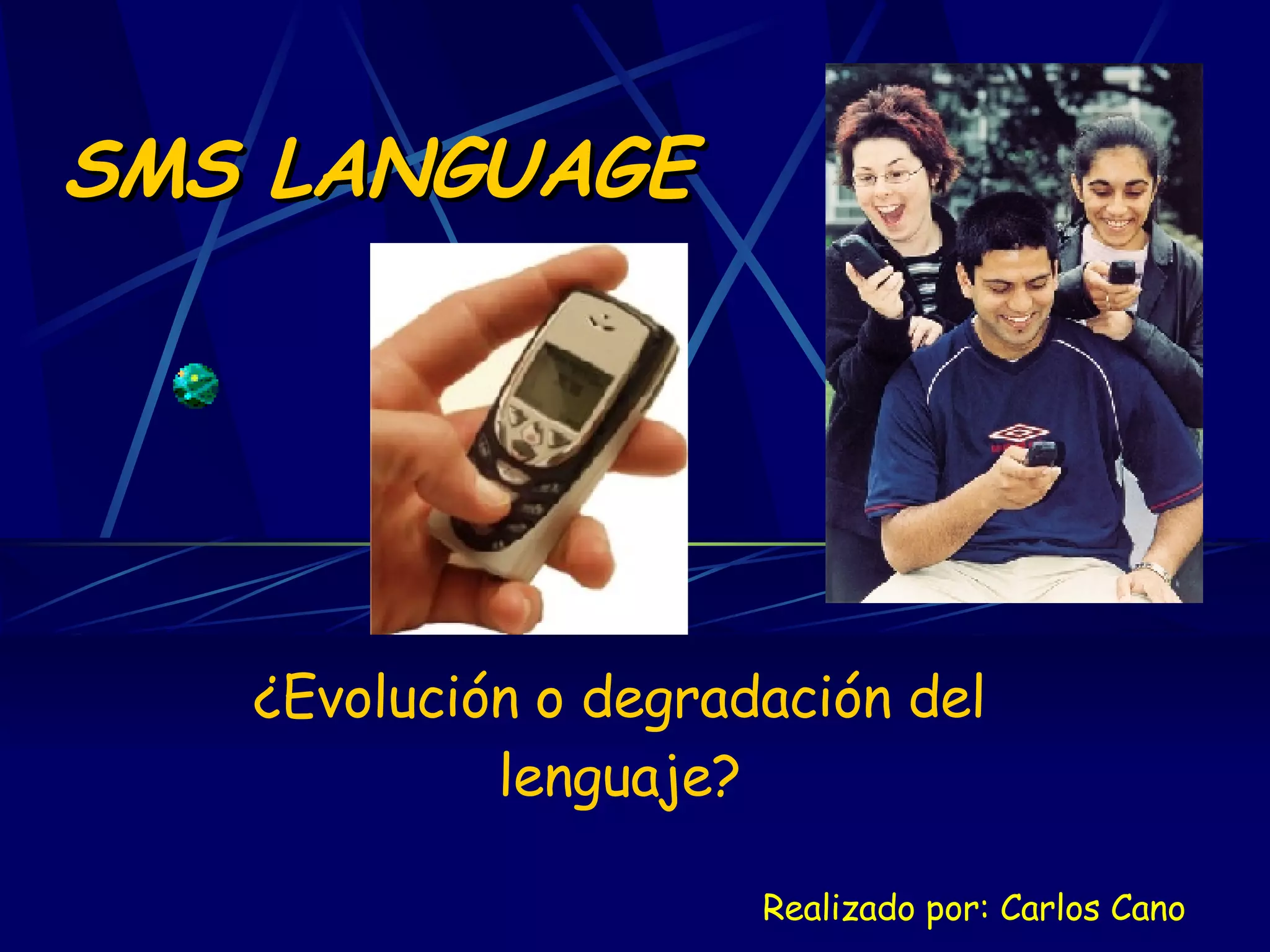 SMS LANGUAGE

¿Evolución o degradación del lenguaje?

Realizado por: Carlos Cano